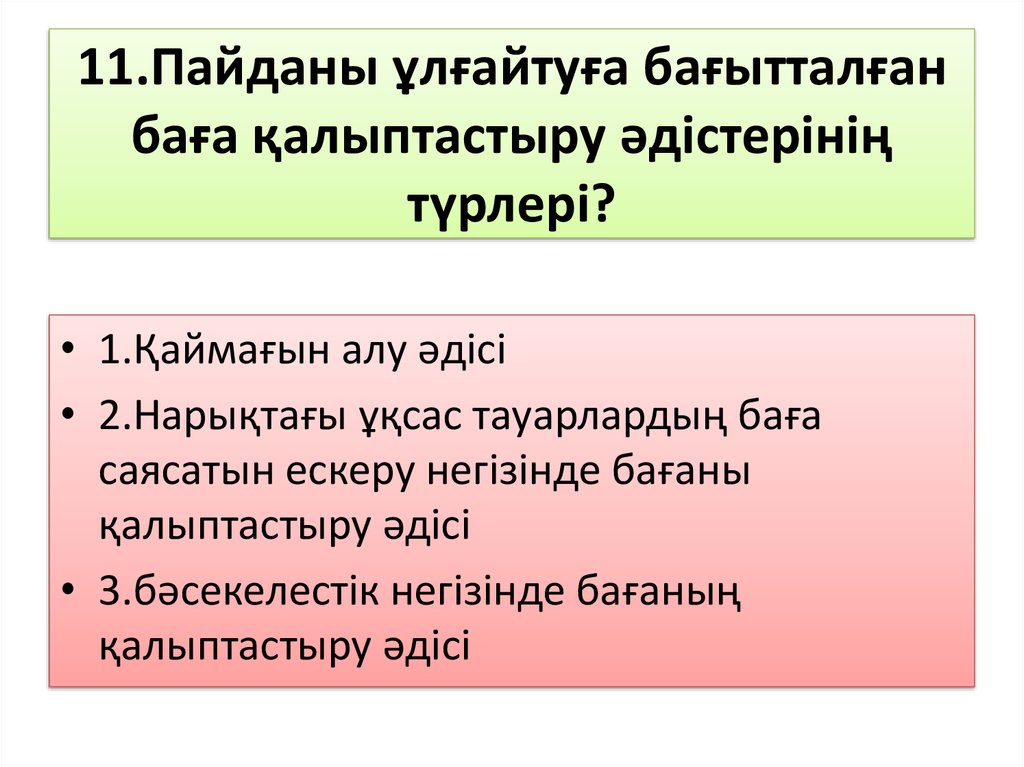 11.Пайданы ұлғайтуға бағытталған баға қалыптастыру әдістерінің түрлері?

• 1.Қаймағын алу әдісі
• 2.Нарықтағы ұқсас тауарлардың баға саясатын ескеру негізінде бағаны қалыптастыру әдісі
• 3.бәсекелестік негізінде бағаның қалыптастыру әдісі